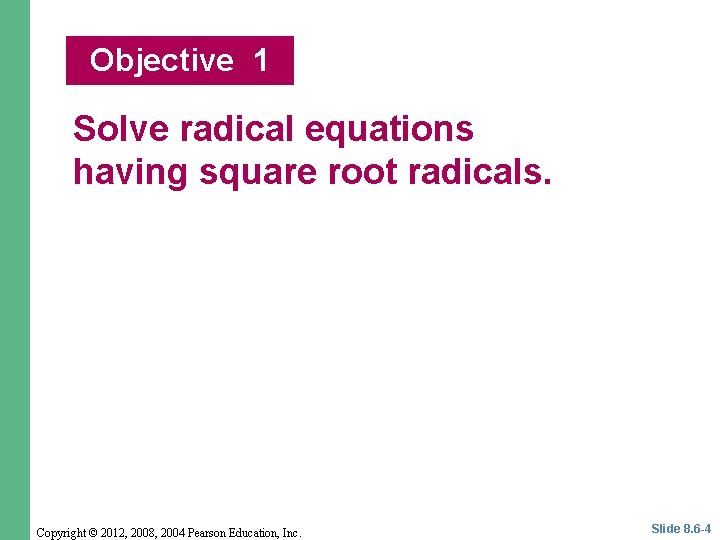 Objective 1

Solve radical equations having square root radicals.

Copyright © 2012, 2008, 2004 Pearson Education, Inc.

Slide 8.6-4